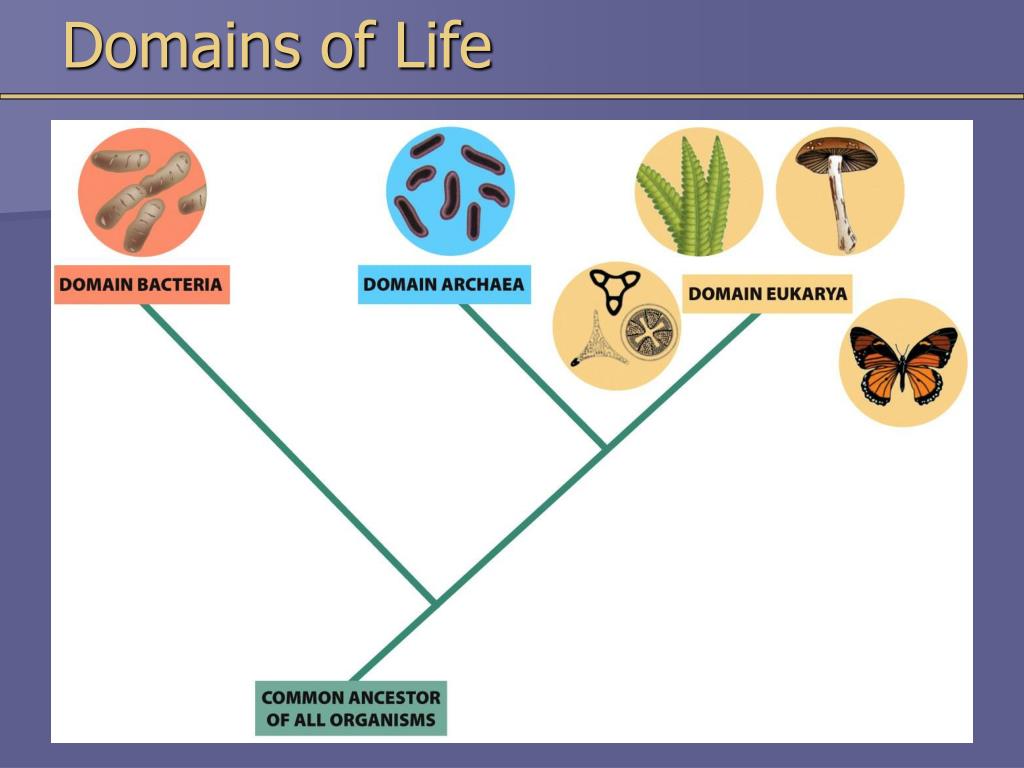 Domains of Life

DOMAIN BACTERIA

DOMAIN ARCHAEA

DOMAIN EUKARYA

COMMON ANCESTOR OF ALL ORGANISMS